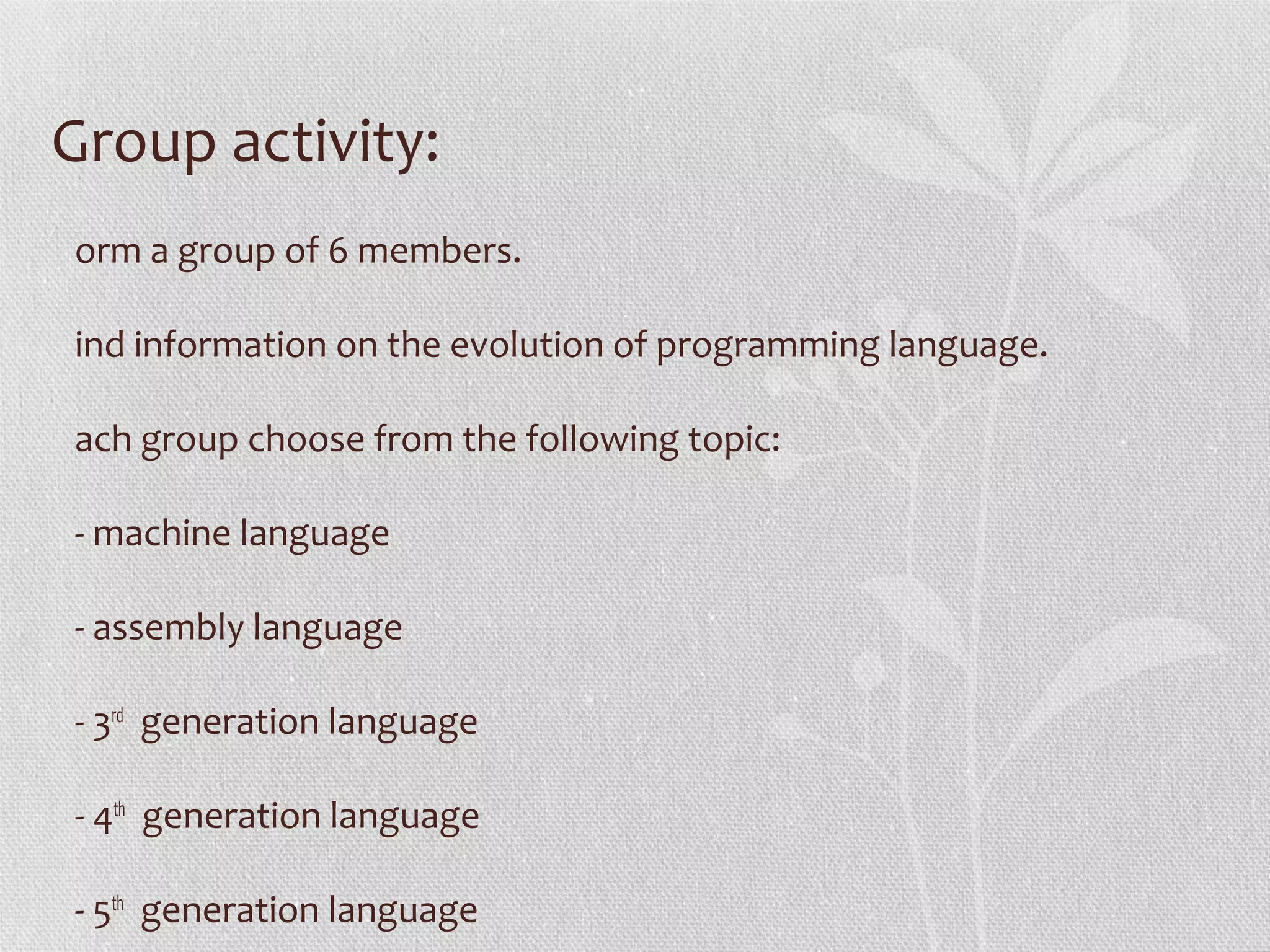 Group activity:

orm a group of 6 members.

ind information on the evolution of programming language.

ach group choose from the following topic:

- machine language

- assembly language

- 3rd generation language

- 4th generation language

- 5th generation language